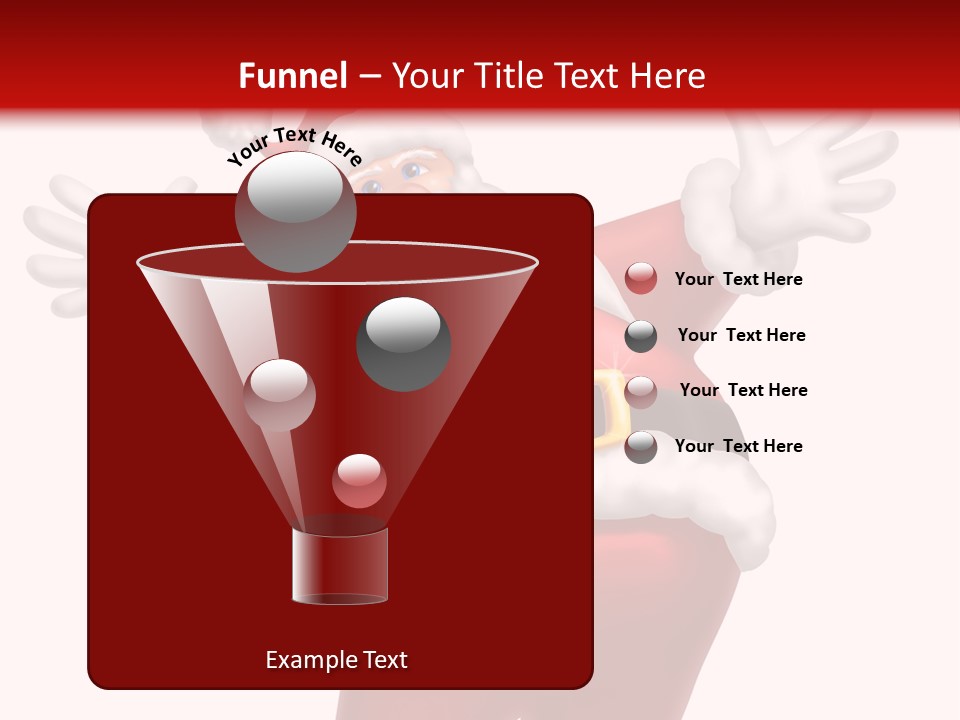 Funnel – Your Title Text Here

Your Text Here

Your Text Here

Your Text Here

Your Text Here

Your Text Here

Example Text